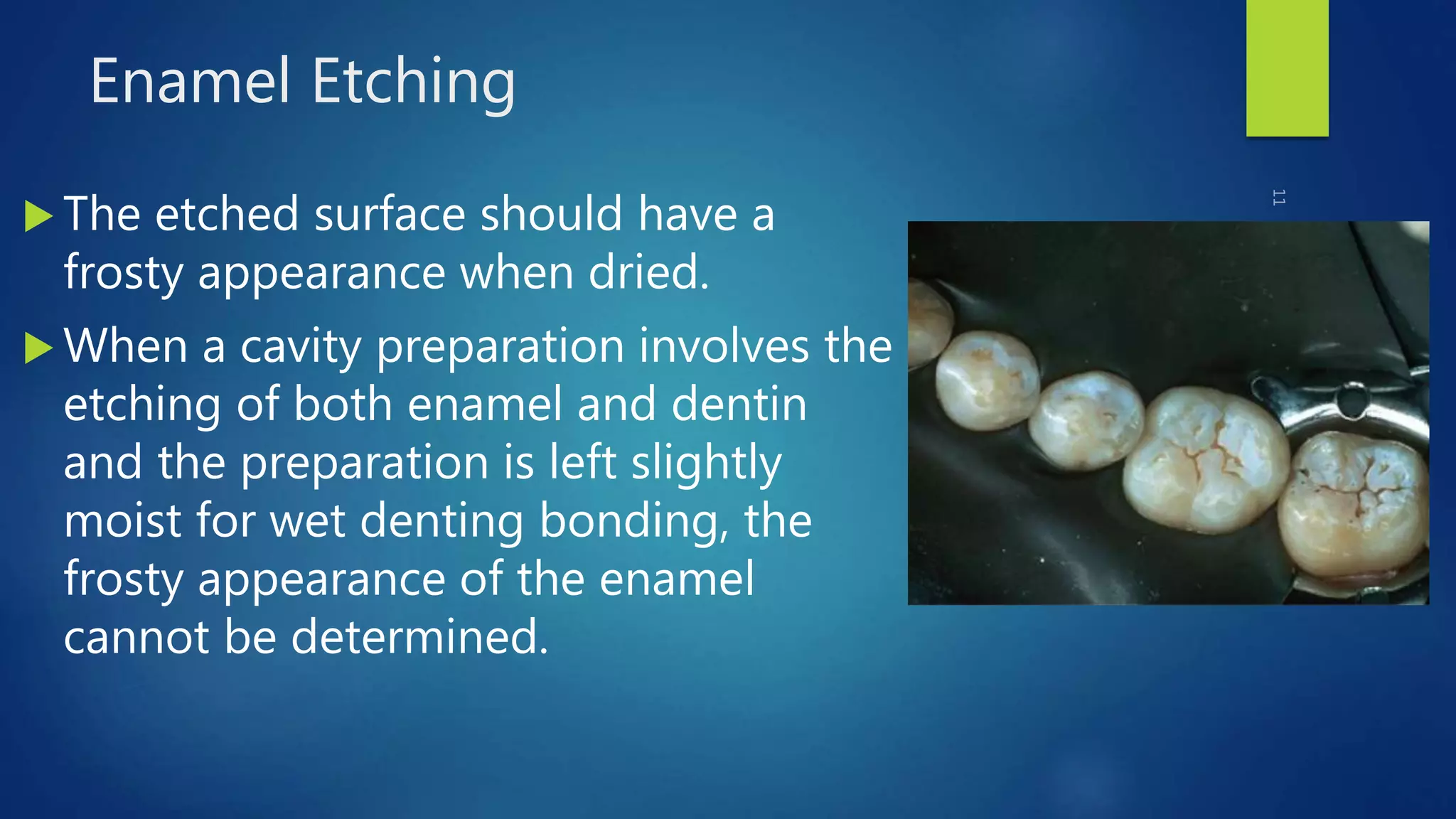 Enamel Etching

11

The etched surface should have a frosty appearance when dried.

When a cavity preparation involves the etching of both enamel and dentin and the preparation is left slightly moist for wet denting bonding, the frosty appearance of the enamel cannot be determined.